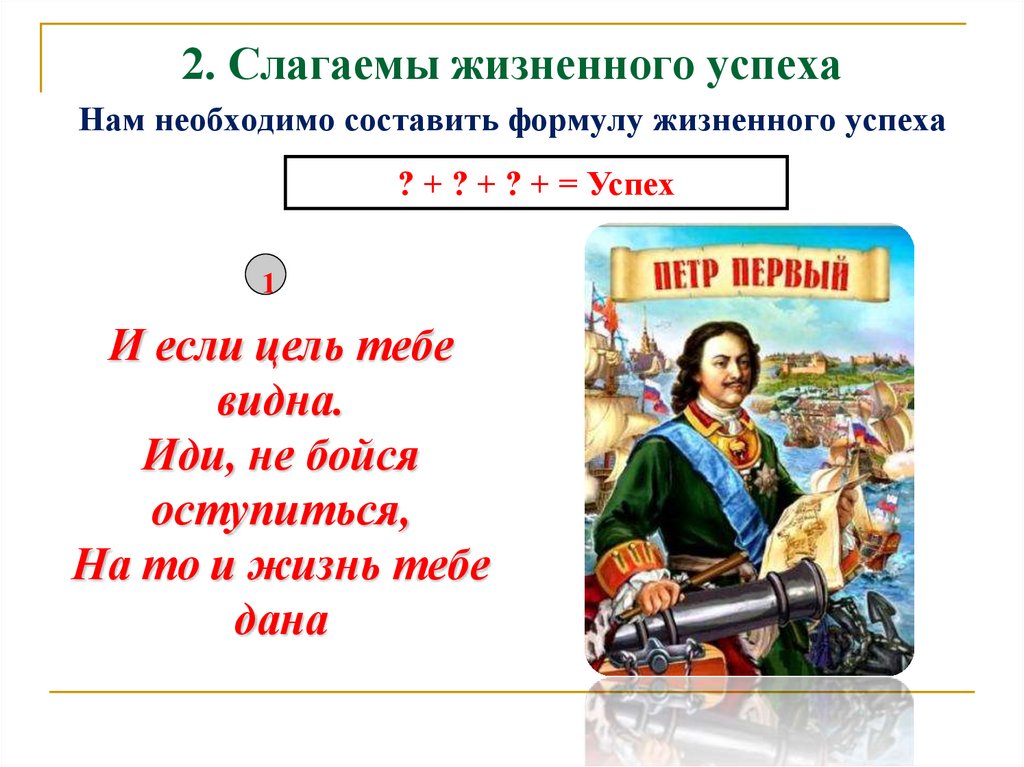 2. Слагаемы жизненного успеха

Нам необходимо составить формулу жизненного успеха

? + ? + ? + = Успех

1

И если цель тебе видна.
Иди, не бойся оступиться,
На то и жизнь тебе дана

ПЕТР ПЕРВЫЙ